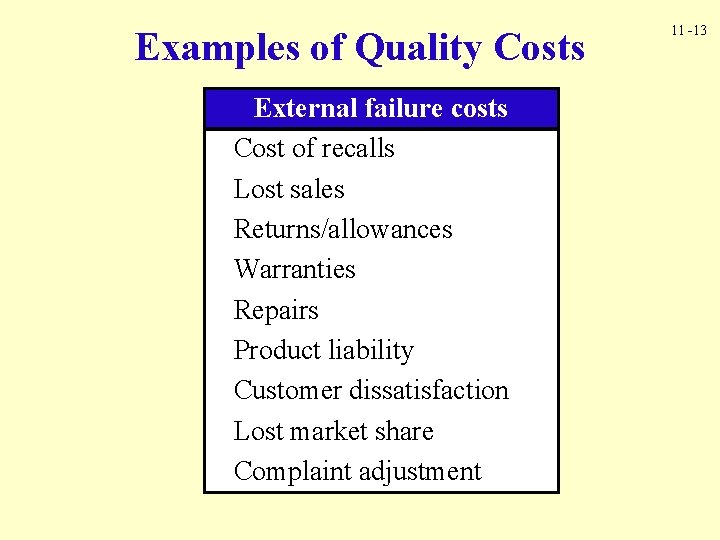 11 -13

Examples of Quality Costs

| External failure costs |
|---|
| Cost of recalls |
| Lost sales |
| Returns/allowances |
| Warranties |
| Repairs |
| Product liability |
| Customer dissatisfaction |
| Lost market share |
| Complaint adjustment |